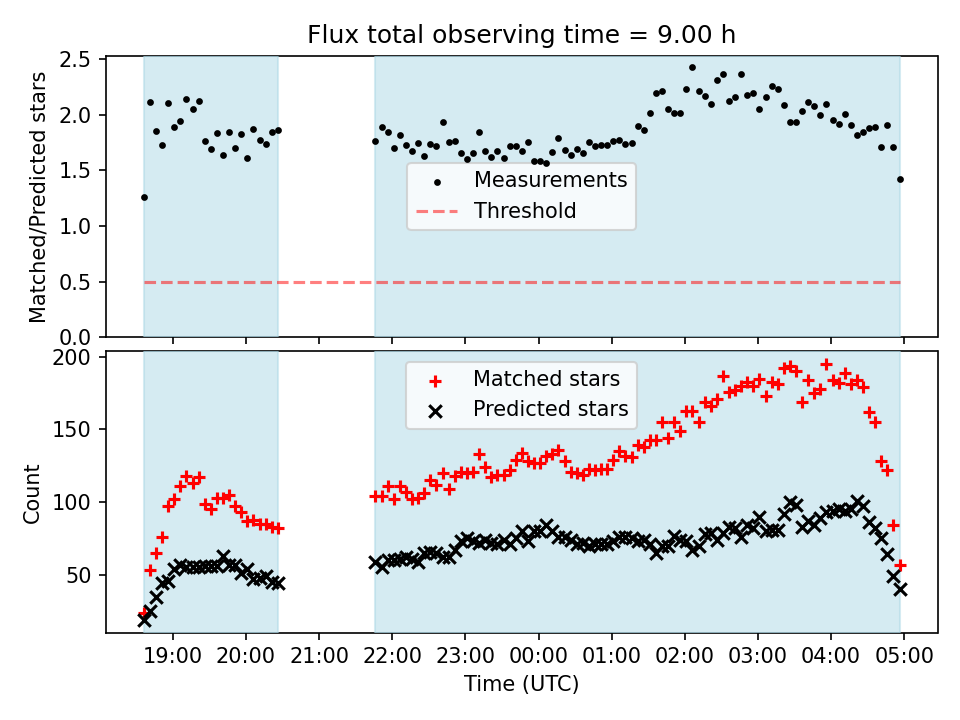 Flux total observing time = 9.00 h

Matched/Predicted stars

2.5
2.0
1.5
1.0
0.5
0.0

Measurements
Threshold

Count

200
150
100
50

Matched stars
Predicted stars

19:00 20:00 21:00 22:00 23:00 00:00 01:00 02:00 03:00 04:00 05:00

Time (UTC)